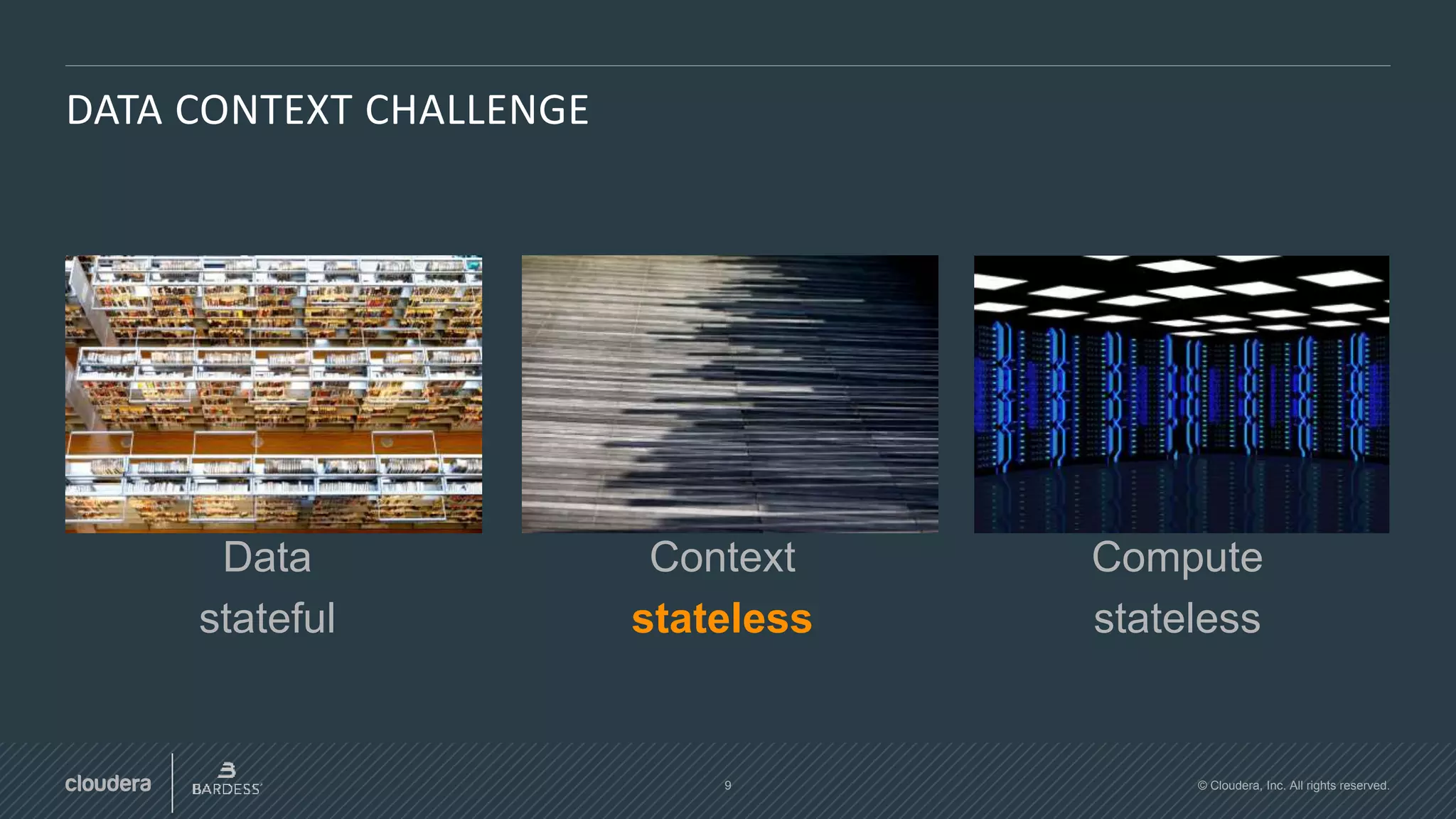 DATA CONTEXT CHALLENGE

Data
stateful

Context
stateless

Compute
stateless

cloudera

BARDESS

9

© Cloudera, Inc. All rights reserved.